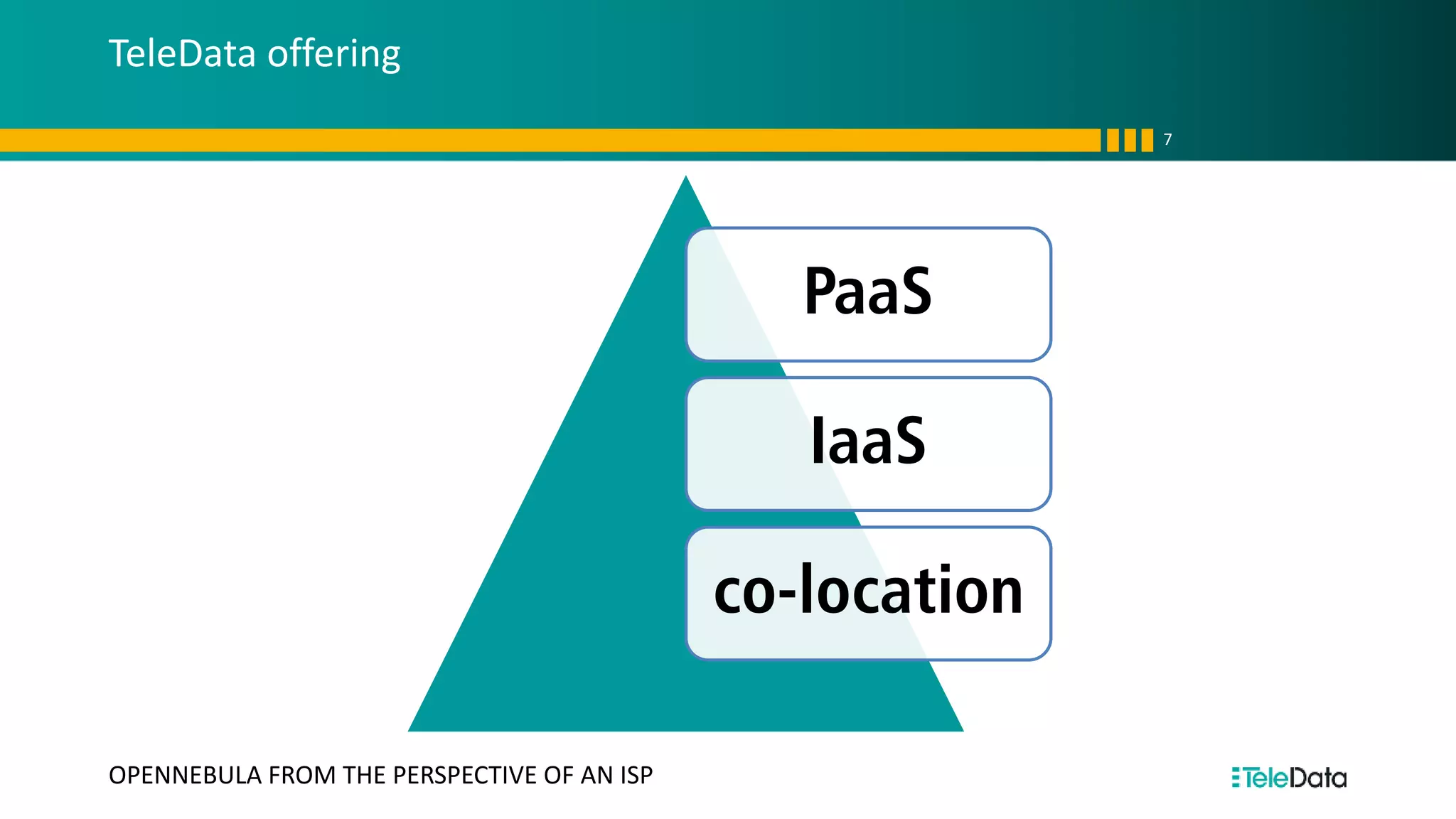 TeleData offering

7

PaaS

IaaS

co-location

OPENNEBULA FROM THE PERSPECTIVE OF AN ISP

TeleData